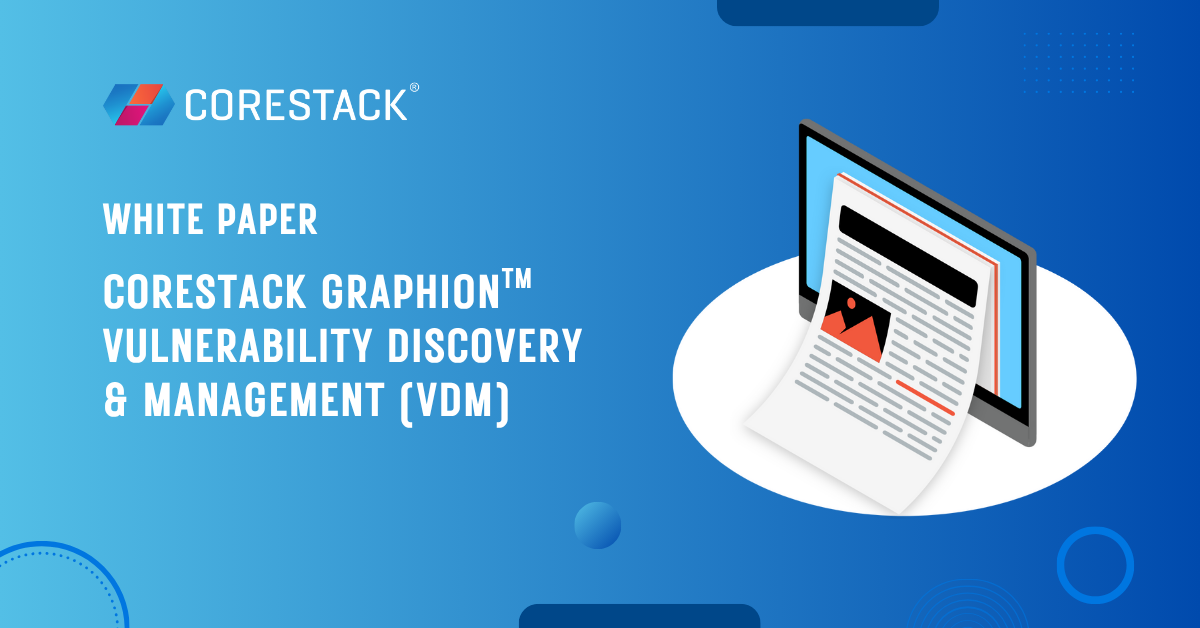 CORESTACK®

WHITE PAPER

CORESTACK GRAPHION™ VULNERABILITY DISCOVERY & MANAGEMENT (VDM)